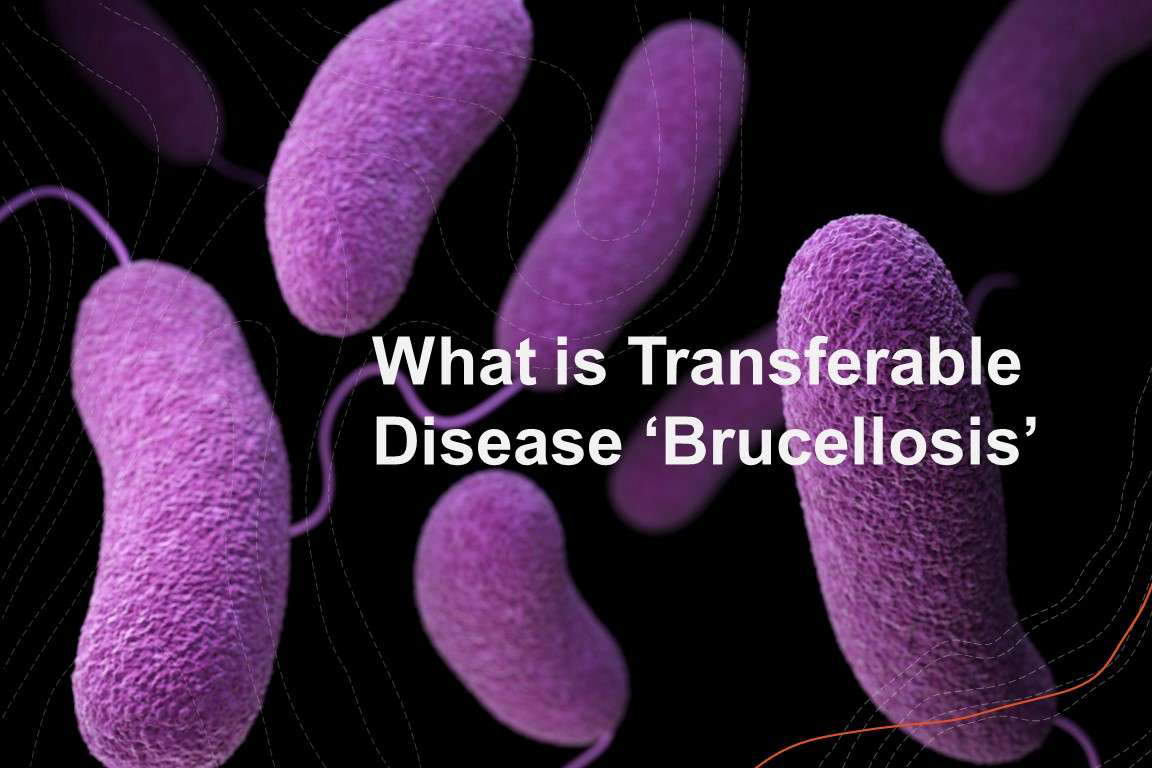 What is Transferable Disease ‘Brucellosis’